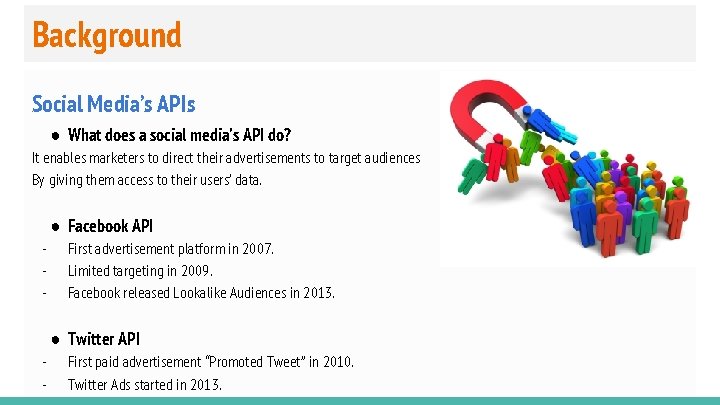 Background

Social Media's APIs

● What does a social media's API do?

It enables marketers to direct their advertisements to target audiences By giving them access to their users' data.

● Facebook API

- First advertisement platform in 2007.
- Limited targeting in 2009.
- Facebook released Lookalike Audiences in 2013.

● Twitter API

- First paid advertisement "Promoted Tweet" in 2010.
- Twitter Ads started in 2013.